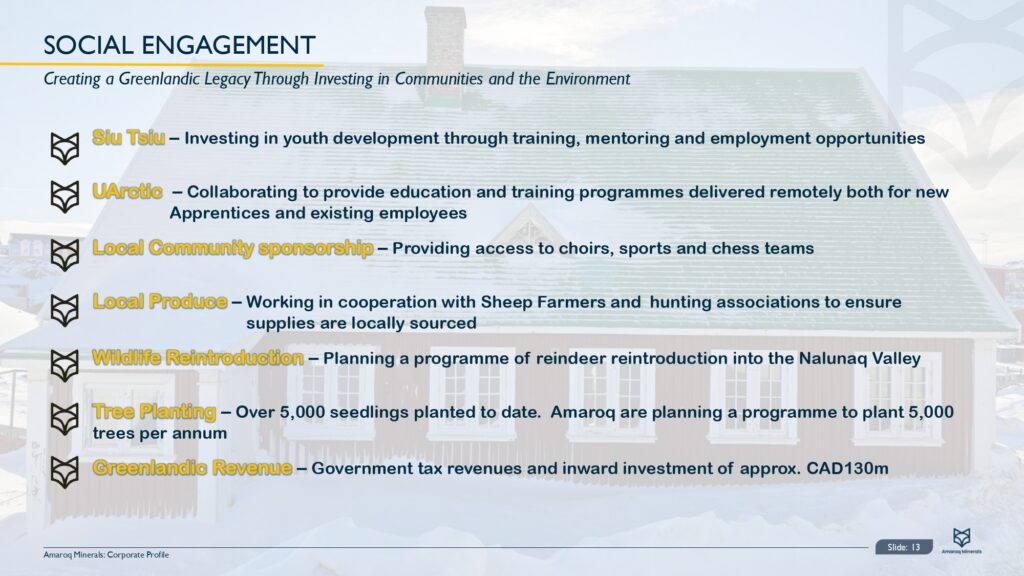 SOCIAL ENGAGEMENT

Creating a Greenlandic Legacy Through Investing in Communities and the Environment

Siu Tsiu – Investing in youth development through training, mentoring and employment opportunities

UArctic – Collaborating to provide education and training programmes delivered remotely both for new Apprentices and existing employees

Local Community sponsorship – Providing access to choirs, sports and chess teams

Local Produce – Working in cooperation with Sheep Farmers and hunting associations to ensure supplies are locally sourced

Wildlife Reintroduction – Planning a programme of reindeer reintroduction into the Nalunaq Valley

Tree Planting – Over 5,000 seedlings planted to date. Amaroq are planning a programme to plant 5,000 trees per annum

Greenlandic Revenue – Government tax revenues and inward investment of approx. CAD130m

Amaroq Minerals: Corporate Profile

Slide: 13

Amaroq Minerals